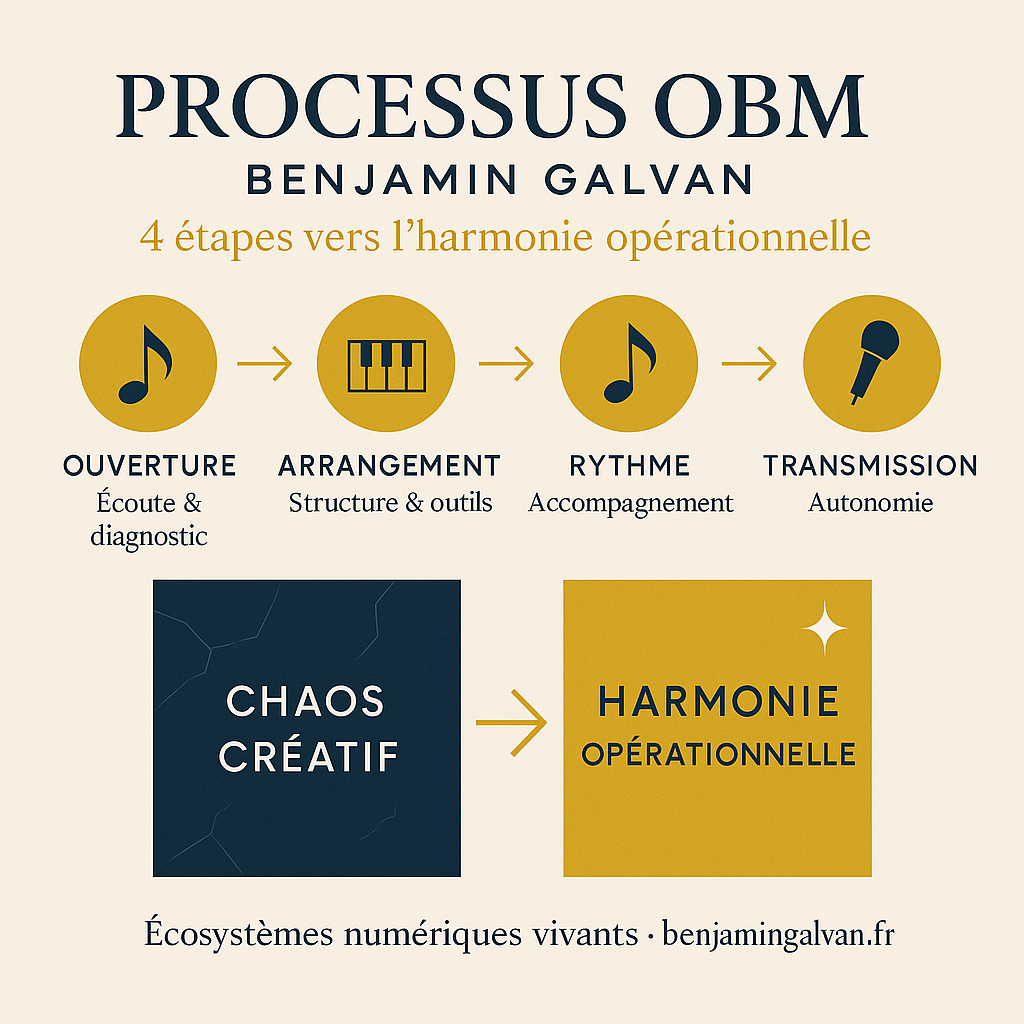 PROCESSUS OBM
BENJAMIN GALVAN
4 étapes vers l'harmonie opérationnelle

OUVERTURE
Écoute & diagnostic

ARRANGEMENT
Structure & outils

RYTHME
Accompagnement

TRANSMISSION
Autonomie

CHAOS CRÉATIF

HARMONIE
OPÉRATIONNELLE

Écosystèmes numériques vivants · benjamingalvan.fr